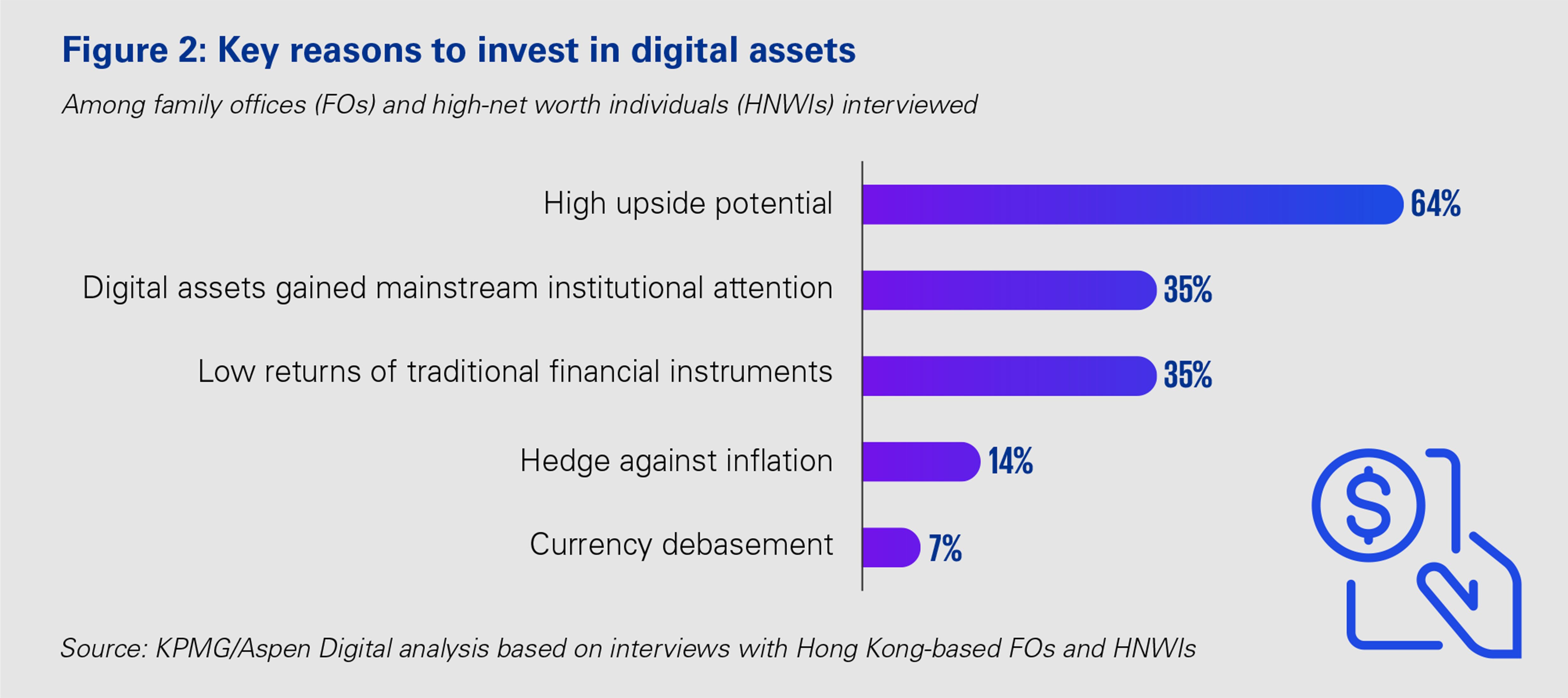 Figure 2: Key reasons to invest in digital assets

Among family offices (FOs) and high-net worth individuals (HNWIs) interviewed

High upside potential 64%

Digital assets gained mainstream institutional attention 35%

Low returns of traditional financial instruments 35%

Hedge against inflation 14%

Currency debasement 7%

Source: KPMG/Aspen Digital analysis based on interviews with Hong Kong-based FOs and HNWIs